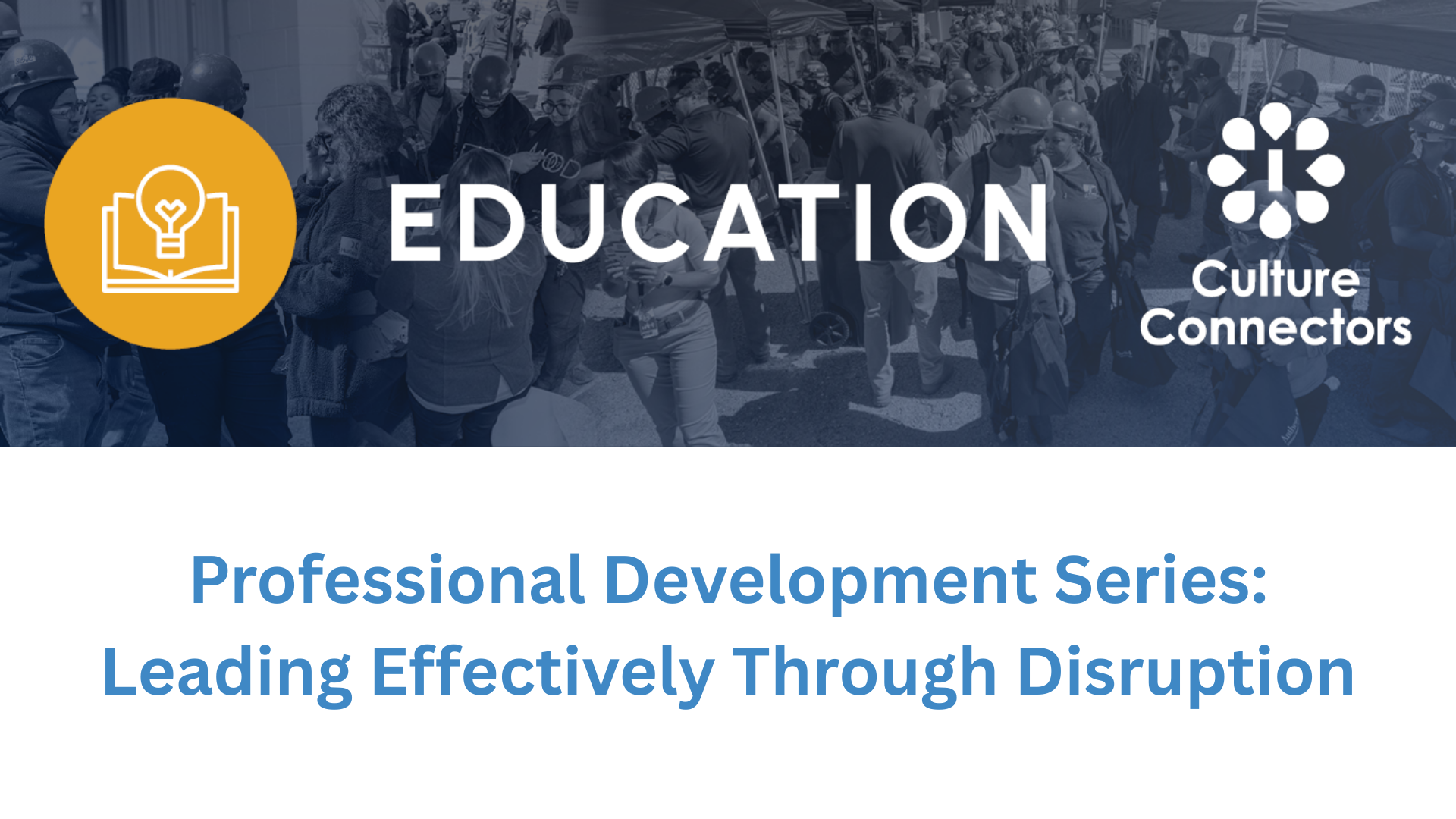 EDUCATION

Culture Connectors

Professional Development Series: Leading Effectively Through Disruption